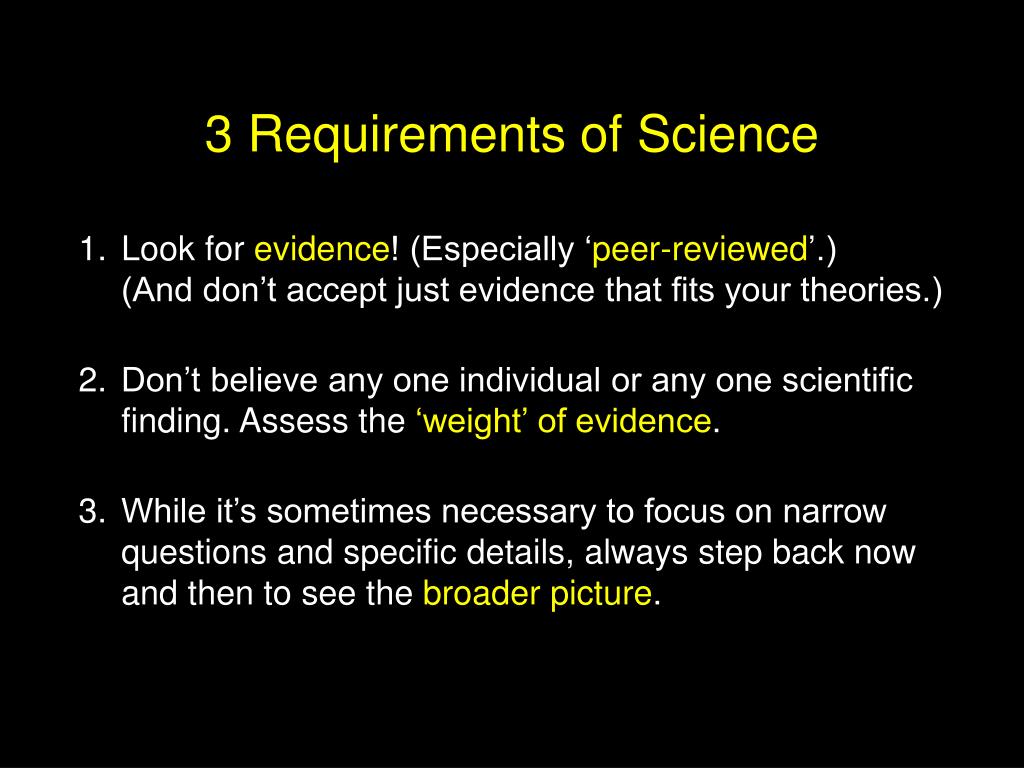 3 Requirements of Science

1. Look for evidence! (Especially ‘peer-reviewed’.) (And don’t accept just evidence that fits your theories.)

2. Don’t believe any one individual or any one scientific finding. Assess the ‘weight’ of evidence.

3. While it’s sometimes necessary to focus on narrow questions and specific details, always step back now and then to see the broader picture.